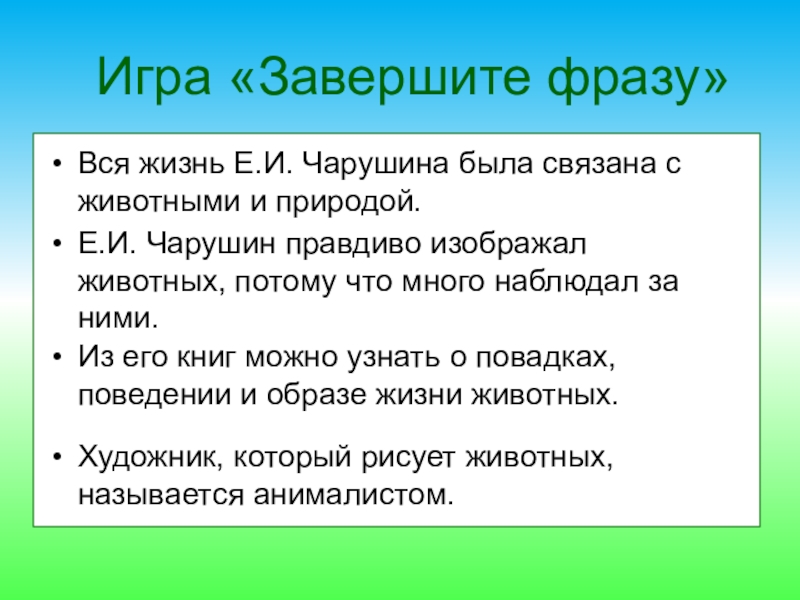 Игра «Завершите фразу»

• Вся жизнь Е.И. Чарушина была связана с животными и природой.
• Е.И. Чарушин правдиво изображал животных, потому что много наблюдал за ними.
• Из его книг можно узнать о повадках, поведении и образе жизни животных.

• Художник, который рисует животных, называется анималистом.